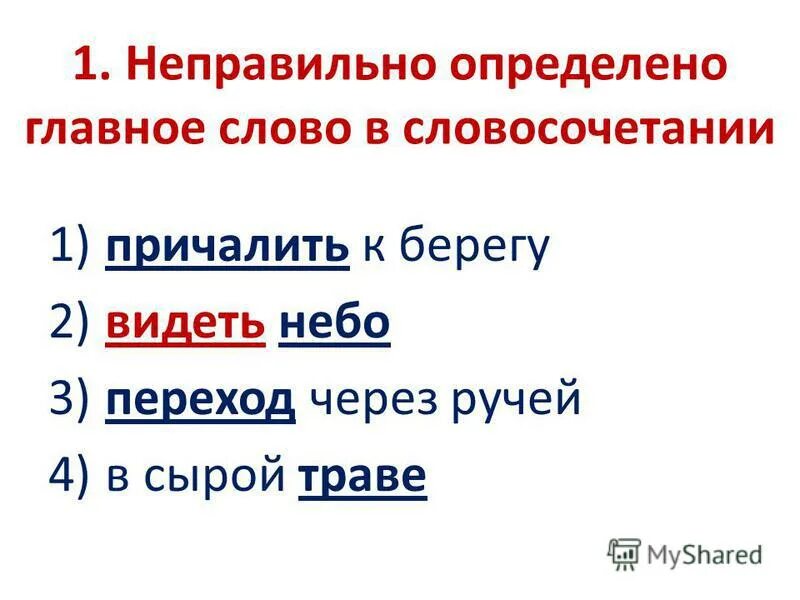 1. Неправильно определено главное слово в словосочетании

1) причалить к берегу

2) видеть небо

3) переход через ручей

4) в сырой траве

MyShared